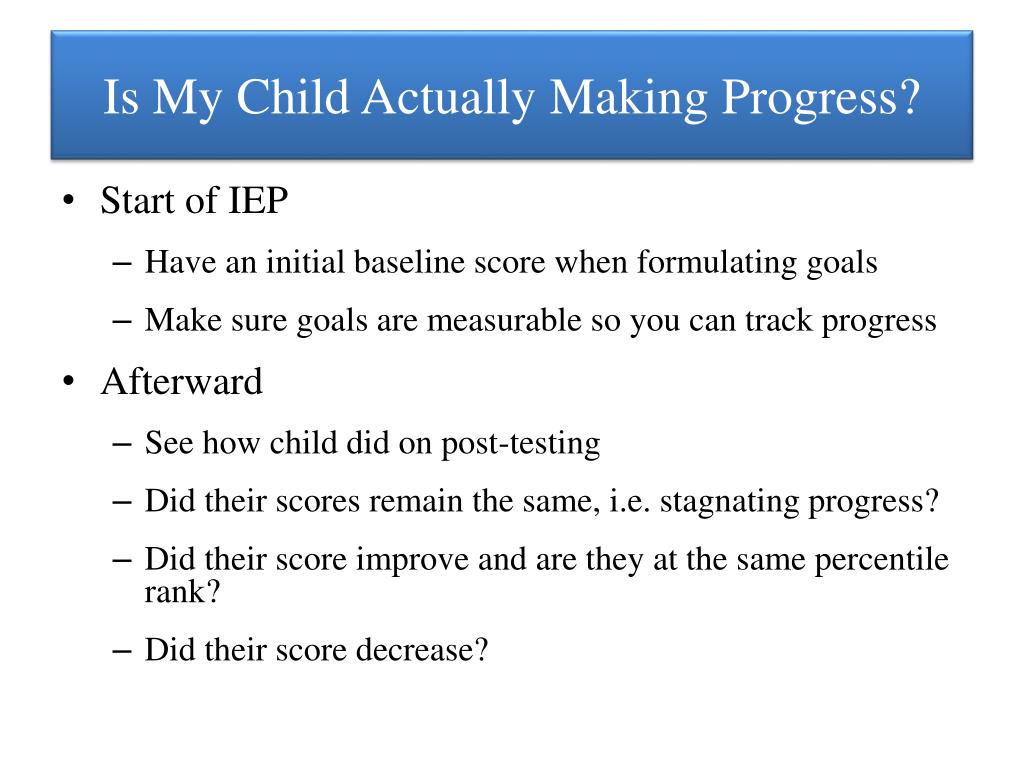 Is My Child Actually Making Progress?

• Start of IEP
– Have an initial baseline score when formulating goals
– Make sure goals are measurable so you can track progress

• Afterward
– See how child did on post-testing
– Did their scores remain the same, i.e. stagnating progress?
– Did their score improve and are they at the same percentile rank?
– Did their score decrease?